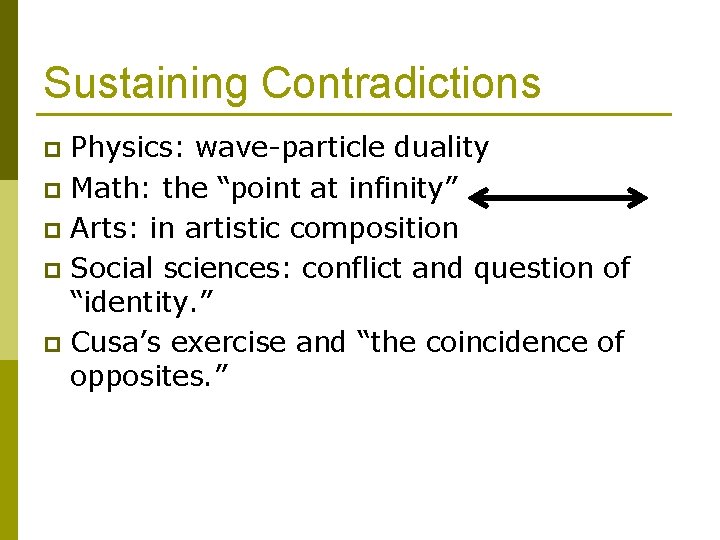 Sustaining Contradictions

Physics: wave-particle duality

Math: the “point at infinity”

Arts: in artistic composition

Social sciences: conflict and question of “identity.”

Cusa’s exercise and “the coincidence of opposites.”